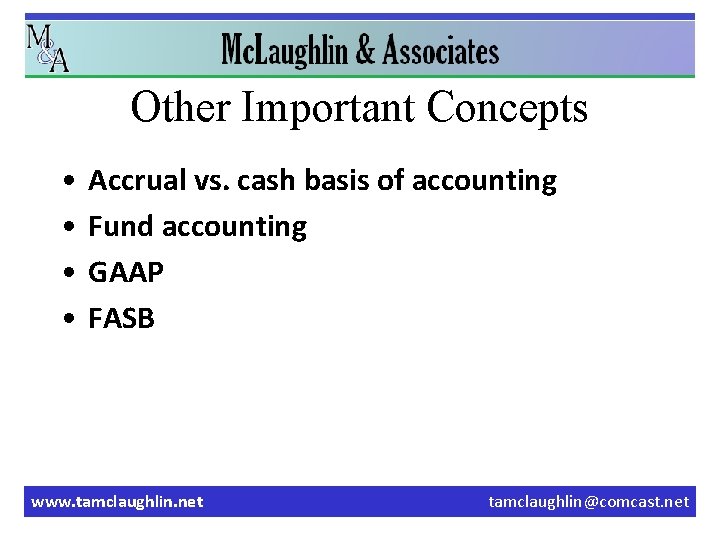 M&A

McLaughlin & Associates

Other Important Concepts

• Accrual vs. cash basis of accounting
• Fund accounting
• GAAP
• FASB

www.tamclaughlin.net

tamclaughlin@comcast.net